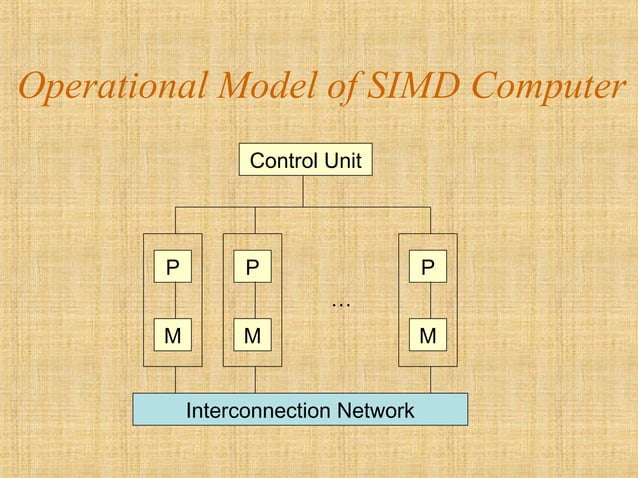 Operational Model of SIMD Computer

Control Unit

P

M

P

M

...

P

M

Interconnection Network